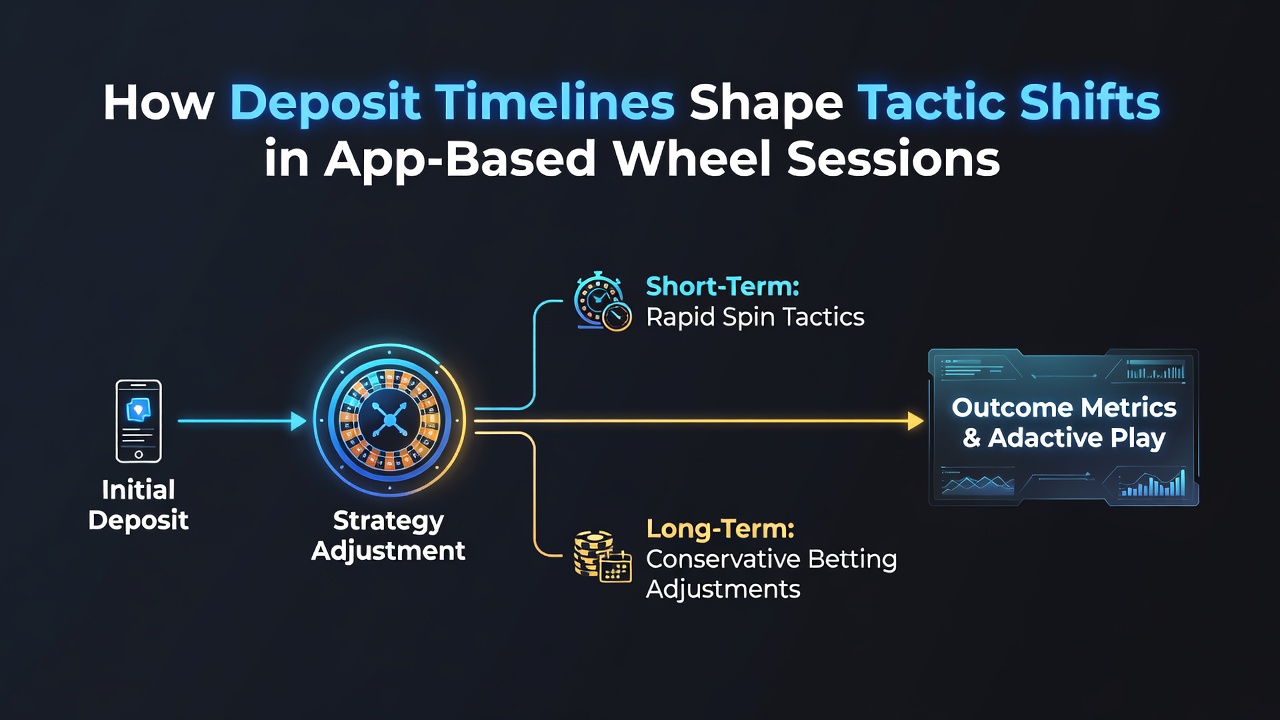 How Deposit Timelines Shape Tactic Shifts in App-Based Wheel Sessions

Initial Deposit

Strategy Adjustment

Short-Term:
Rapid Spin Tactics

Long-Term:
Conservative Betting Adjustments

Outcome Metrics & Adactive Play